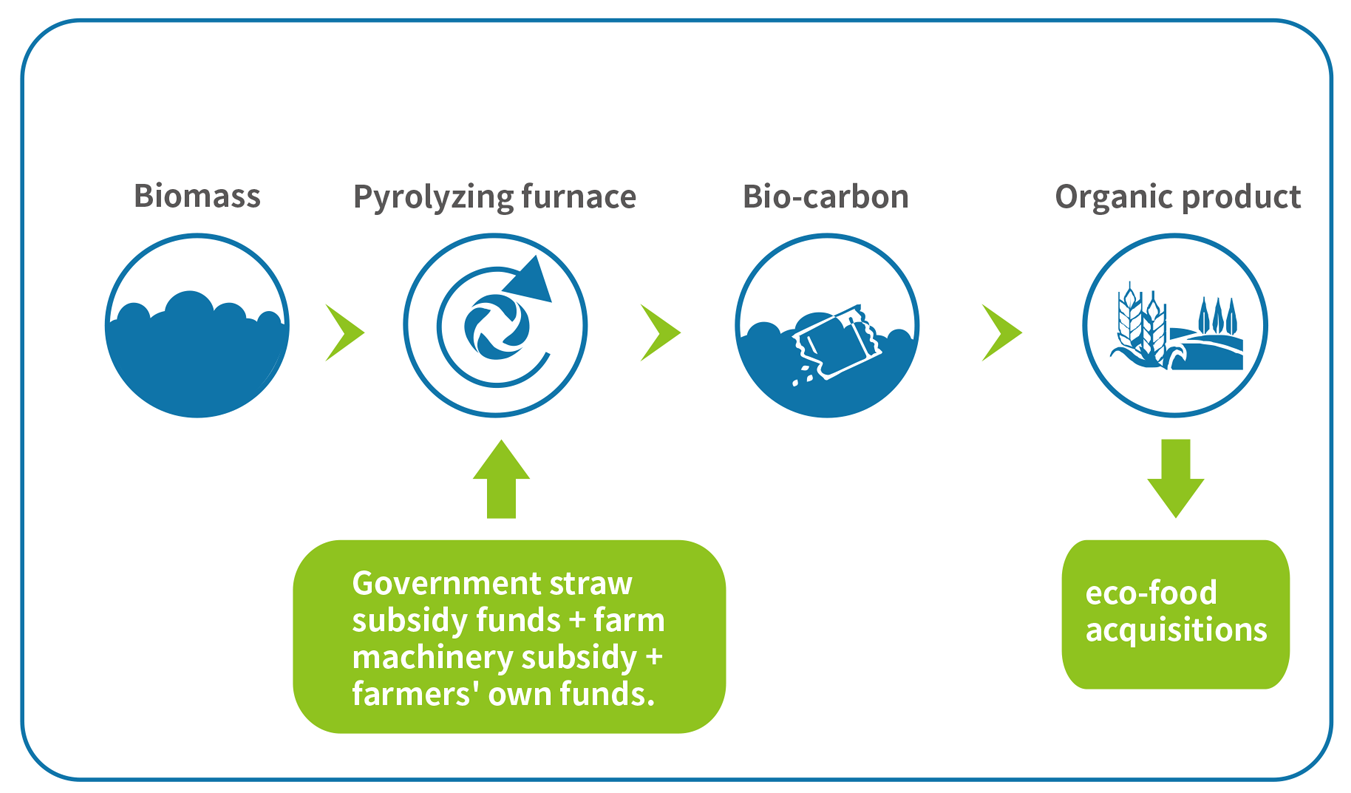 Biomass

Pyrolyzing furnace

Bio-carbon

Organic product

Government straw subsidy funds + farm machinery subsidy + farmers' own funds.

eco-food acquisitions